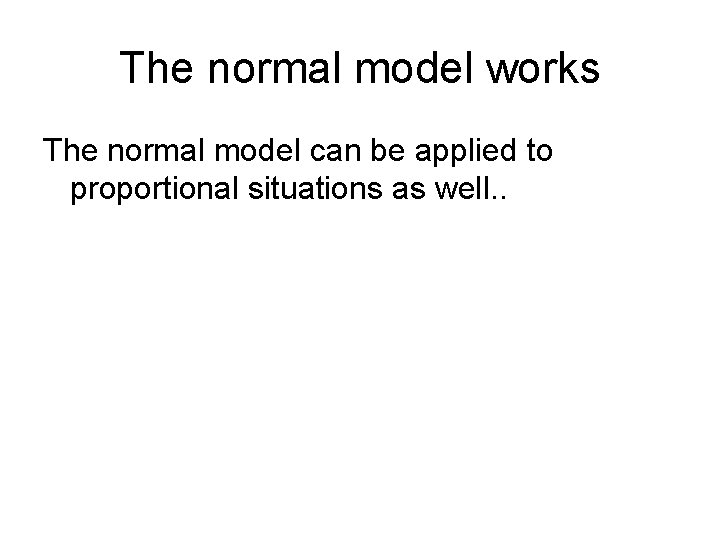 The normal model works

The normal model can be applied to proportional situations as well..